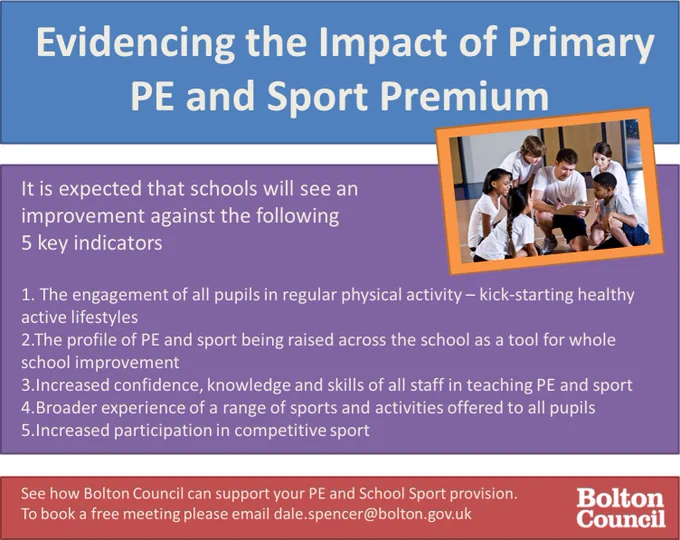 Evidencing the Impact of Primary PE and Sport Premium

It is expected that schools will see an improvement against the following 5 key indicators

1. The engagement of all pupils in regular physical activity – kick-starting healthy active lifestyles
2.The profile of PE and sport being raised across the school as a tool for whole school improvement
3.Increased confidence, knowledge and skills of all staff in teaching PE and sport
4.Broader experience of a range of sports and activities offered to all pupils
5.Increased participation in competitive sport

See how Bolton Council can support your PE and School Sport provision.
To book a free meeting please email dale.spencer@bolton.gov.uk

Bolton Council